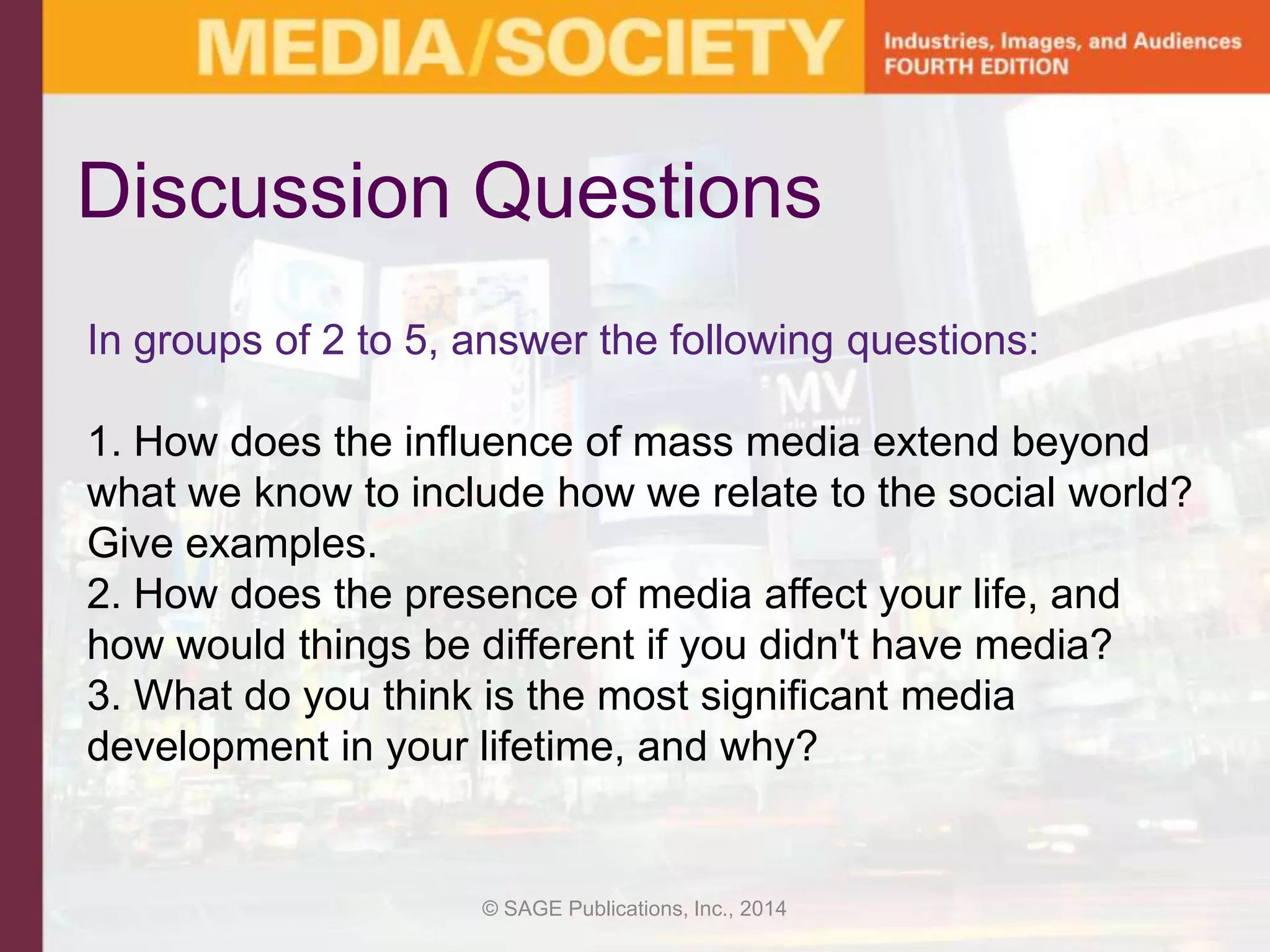 MEDIA/SOCIETY

Industries, Images, and Audiences
FOURTH EDITION

Discussion Questions

In groups of 2 to 5, answer the following questions:

1. How does the influence of mass media extend beyond what we know to include how we relate to the social world? Give examples.
2. How does the presence of media affect your life, and how would things be different if you didn't have media?
3. What do you think is the most significant media development in your lifetime, and why?

© SAGE Publications, Inc., 2014